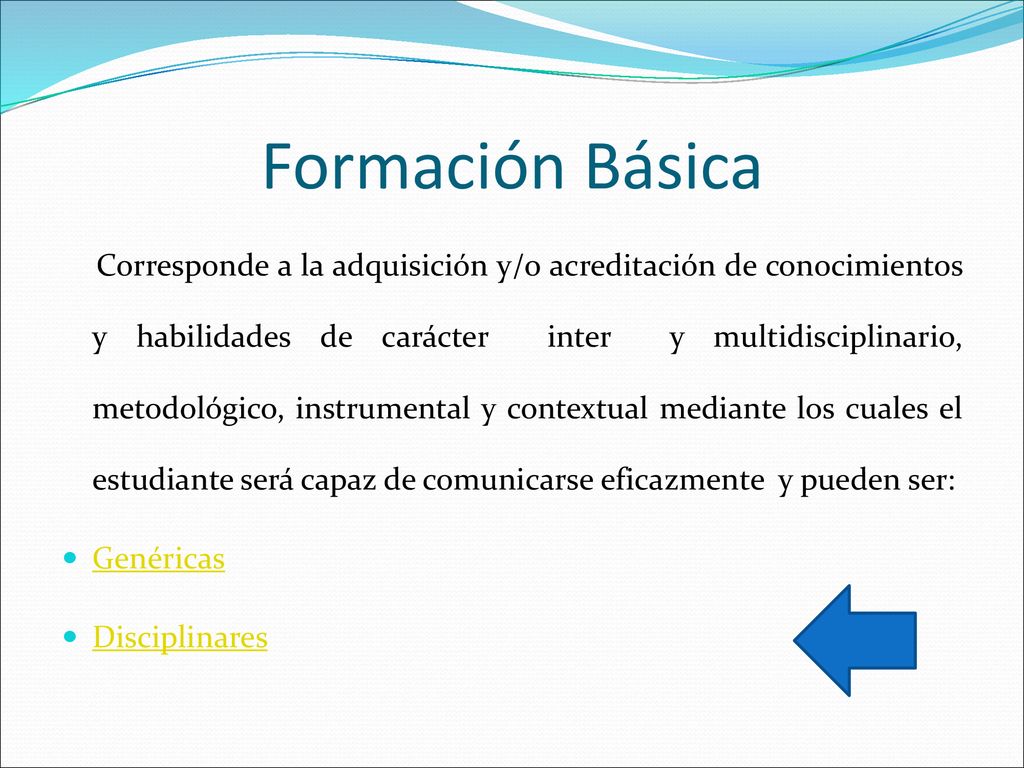 Formación Básica

Corresponde a la adquisición y/o acreditación de conocimientos y habilidades de carácter inter y multidisciplinario, metodológico, instrumental y contextual mediante los cuales el estudiante será capaz de comunicarse eficazmente y pueden ser:

- Genéricas
- Disciplinares